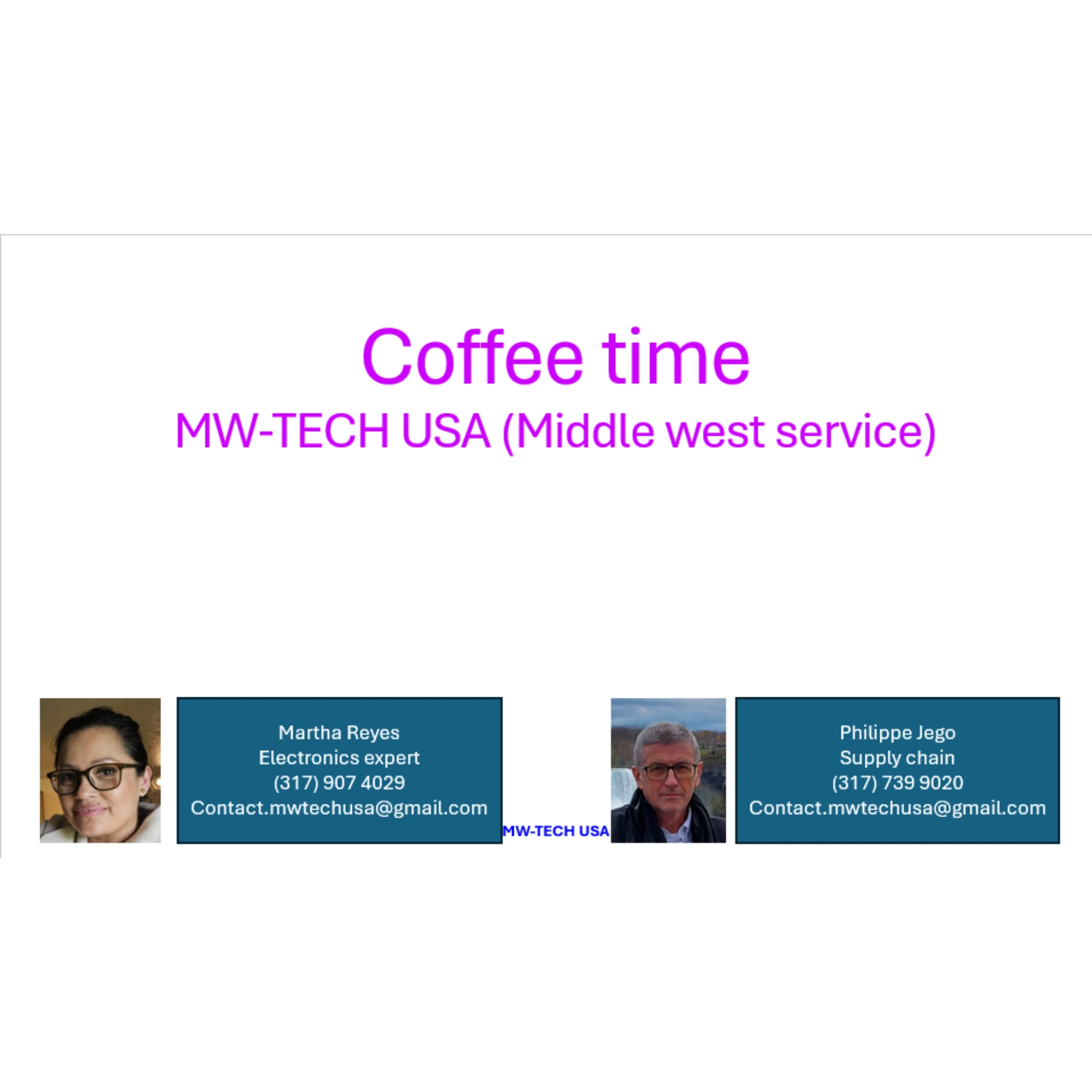 Coffee time

MW-TECH USA (Middle west service)

Martha Reyes
Electronics expert
(317) 907 4029
Contact.mwtechusa@gmail.com

MW-TECH USA

Philippe Jego
Supply chain
(317) 739 9020
Contact.mwtechusa@gmail.com